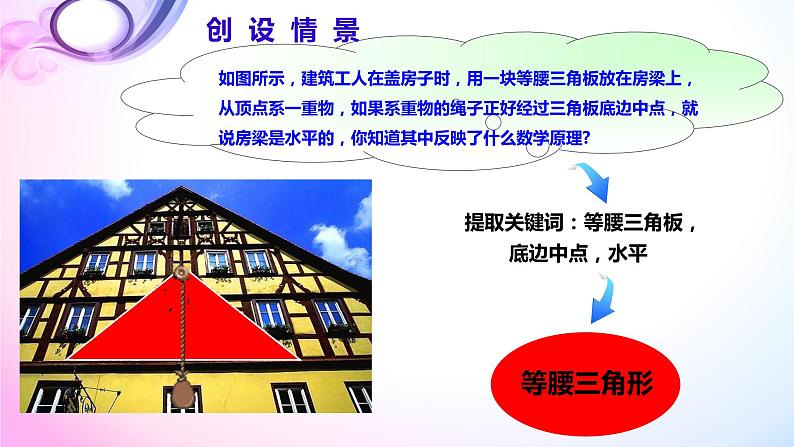 创设情景

如图所示，建筑工人在盖房子时，用一块等腰三角板放在房梁上，从顶点系一重物，如果系重物的绳子正好经过三角板底边中点，就说房梁是水平的，你知道其中反映了什么数学原理?

提取关键词：等腰三角板，底边中点，水平

等腰三角形